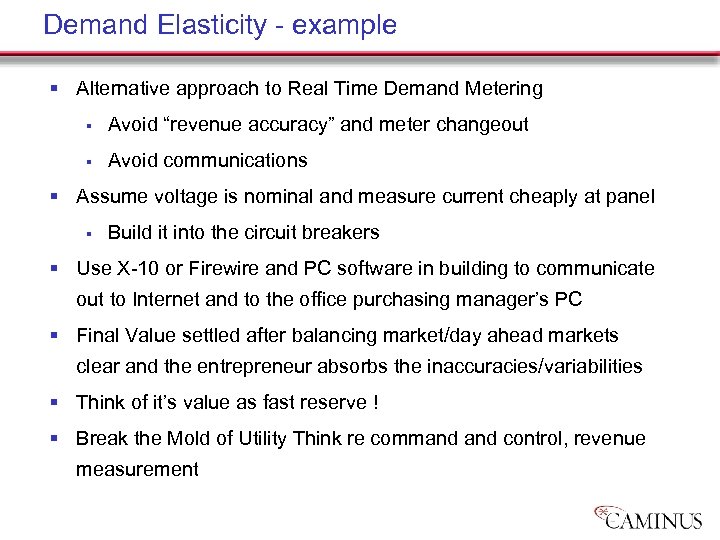 Demand Elasticity - example

▪ Alternative approach to Real Time Demand Metering

▪ Avoid “revenue accuracy” and meter changeout

▪ Avoid communications

▪ Assume voltage is nominal and measure current cheaply at panel

▪ Build it into the circuit breakers

▪ Use X-10 or Firewire and PC software in building to communicate out to Internet and to the office purchasing manager’s PC

▪ Final Value settled after balancing market/day ahead markets clear and the entrepreneur absorbs the inaccuracies/variabilities

▪ Think of it’s value as fast reserve !

▪ Break the Mold of Utility Think re command and control, revenue measurement

CAMINUS